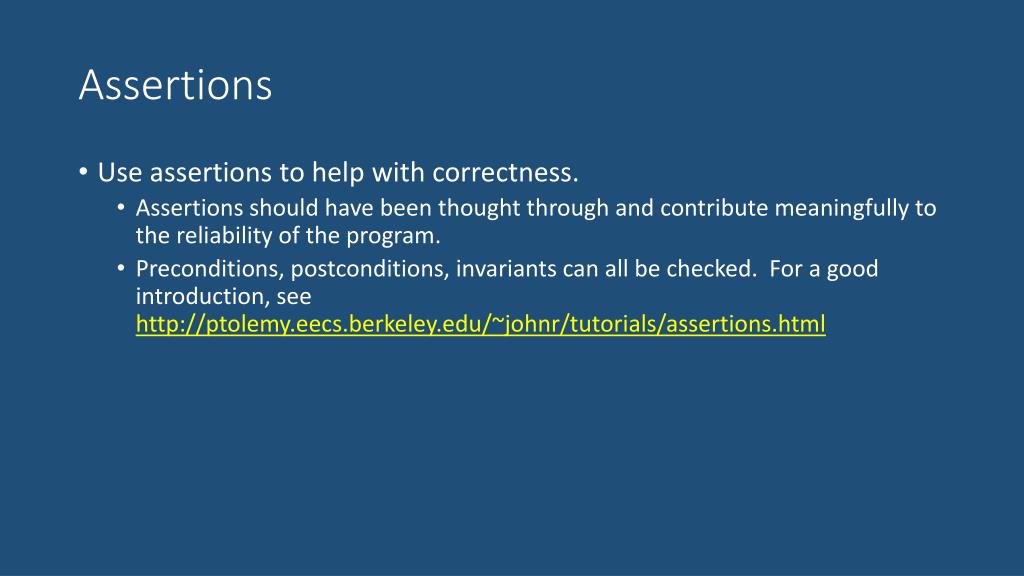 Assertions

• Use assertions to help with correctness.
  • Assertions should have been thought through and contribute meaningfully to the reliability of the program.
  • Preconditions, postconditions, invariants can all be checked. For a good introduction, see http://ptolemy.eecs.berkeley.edu/~johnr/tutorials/assertions.html